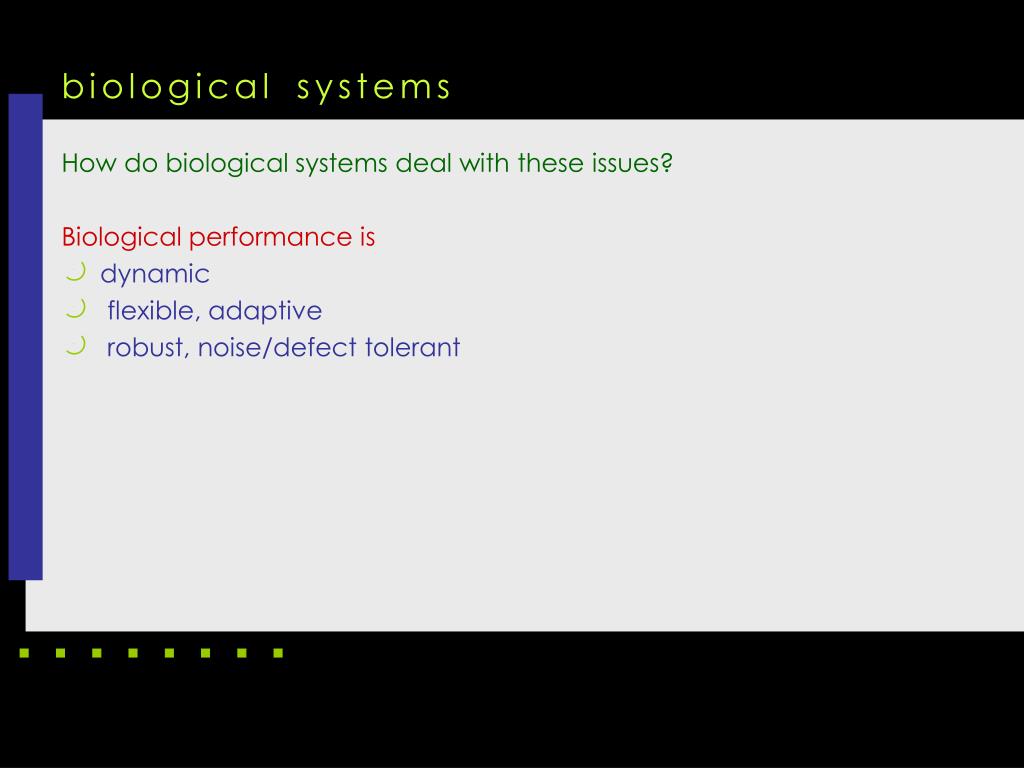 biological systems

How do biological systems deal with these issues?

Biological performance is
- dynamic
- flexible, adaptive
- robust, noise/defect tolerant